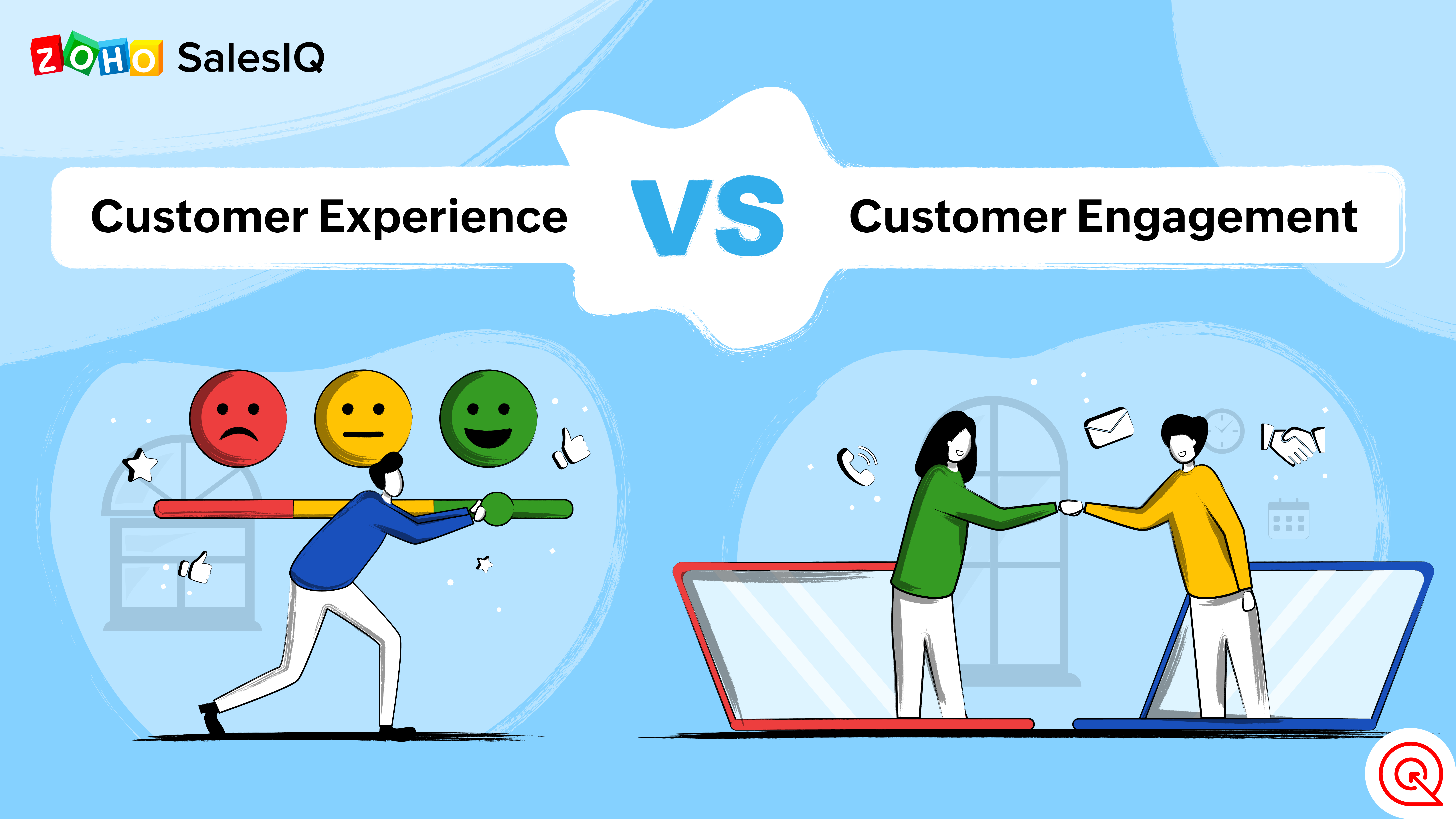 ZOHO SalesIQ

Customer Experience VS Customer Engagement